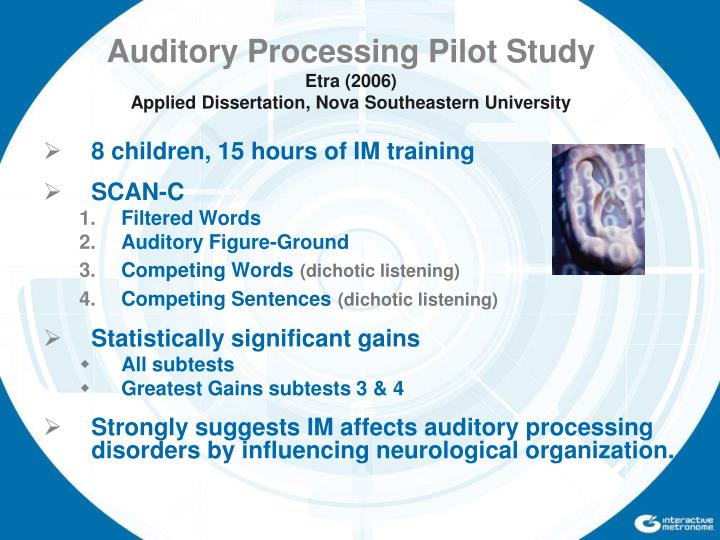 Auditory Processing Pilot Study
Etra (2006)
Applied Dissertation, Nova Southeastern University

➢ 8 children, 15 hours of IM training

➢ SCAN-C
1. Filtered Words
2. Auditory Figure-Ground
3. Competing Words (dichotic listening)
4. Competing Sentences (dichotic listening)

➢ Statistically significant gains
◆ All subtests
◆ Greatest Gains subtests 3 & 4

➢ Strongly suggests IM affects auditory processing disorders by influencing neurological organization.

interactive metronome